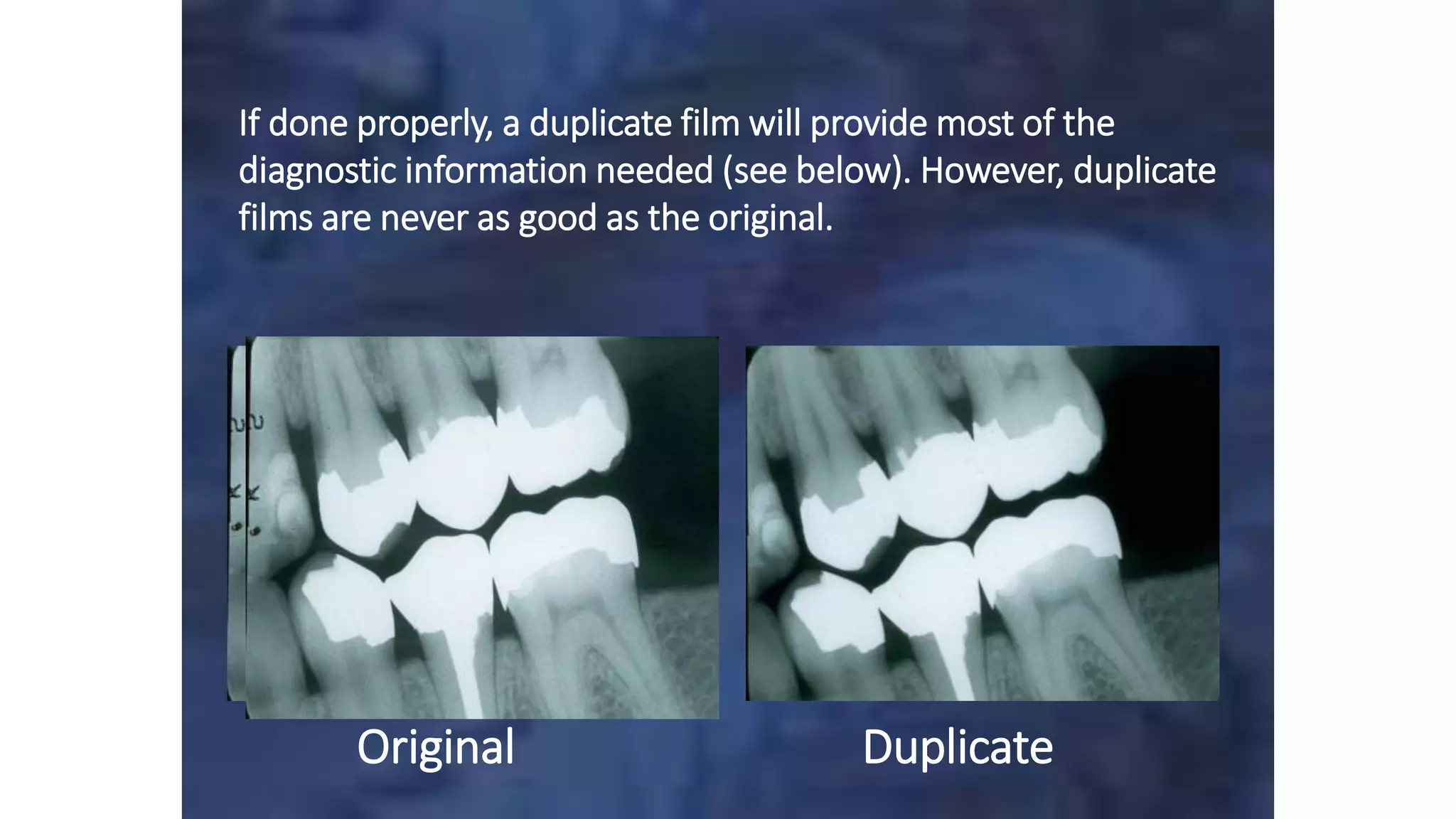 If done properly, a duplicate film will provide most of the diagnostic information needed (see below). However, duplicate films are never as good as the original.

Original

Duplicate